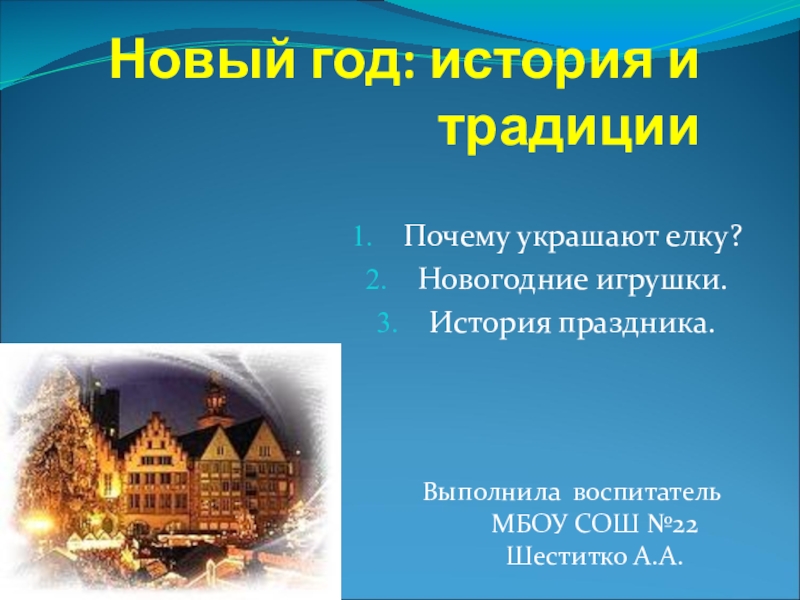 Новый год: история и традиции

1. Почему украшают елку?
2. Новогодние игрушки.
3. История праздника.

Выполнила воспитатель
МБОУ СОШ №22
Шеститко А.А.